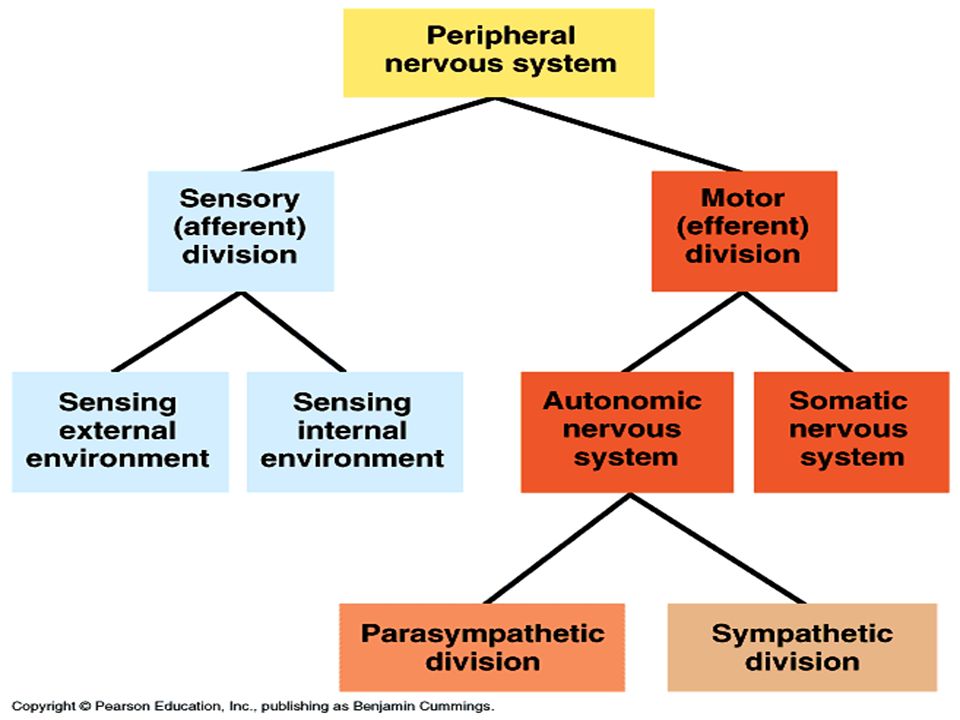 Peripheral nervous system

Sensory (afferent) division

Motor (efferent) division

Sensing external environment

Sensing internal environment

Autonomic nervous system

Somatic nervous system

Parasympathetic division

Sympathetic division

Copyright © Pearson Education, Inc., publishing as Benjamin Cummings.